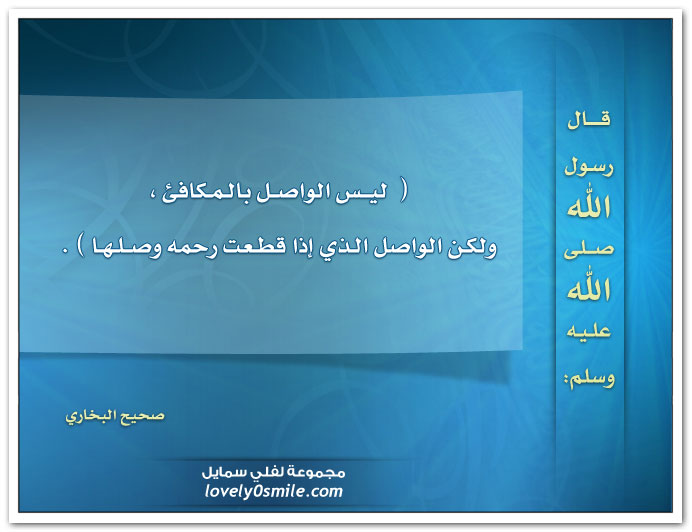 قال رسول الله صلى الله عليه وسلم:

( ليس الواصل بالمكافئ ،

ولكن الواصل الذي إذا قطعت رحمه وصلها ) .

صحيح البخاري

مجموعة لفلي سمايل
lovely0smile.com